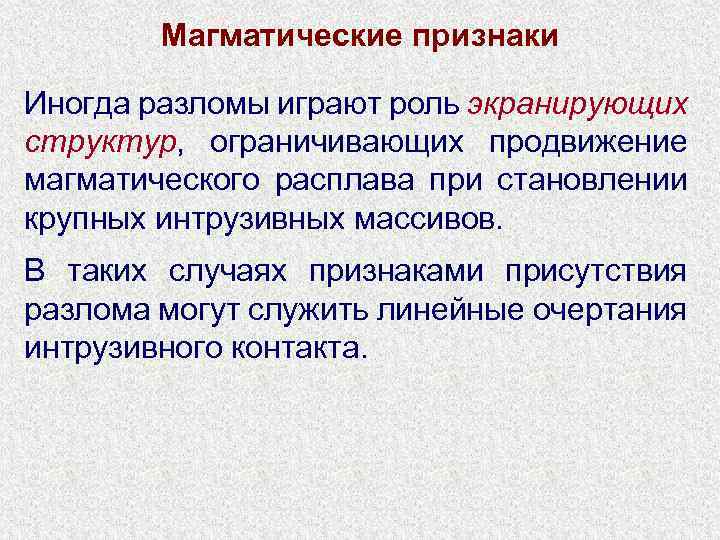 Магматические признаки

Иногда разломы играют роль экранирующих структур, ограничивающих продвижение магматического расплава при становлении крупных интрузивных массивов.

В таких случаях признаками присутствия разлома могут служить линейные очертания интрузивного контакта.